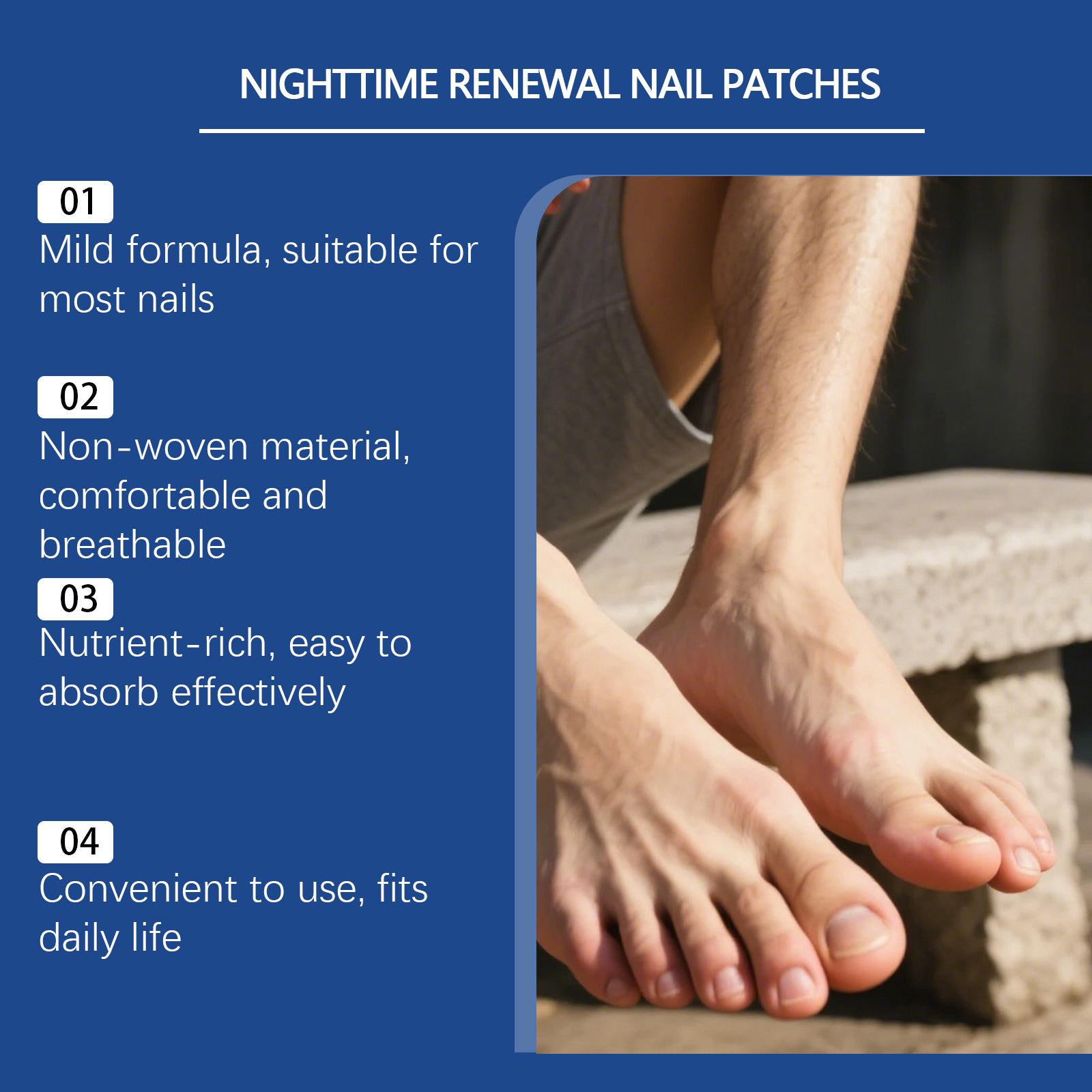 NIGHTTIME RENEWAL NAIL PATCHES

01
Mild formula, suitable for most nails

02
Non-woven material, comfortable and breathable

03
Nutrient-rich, easy to absorb effectively

04
Convenient to use, fits daily life